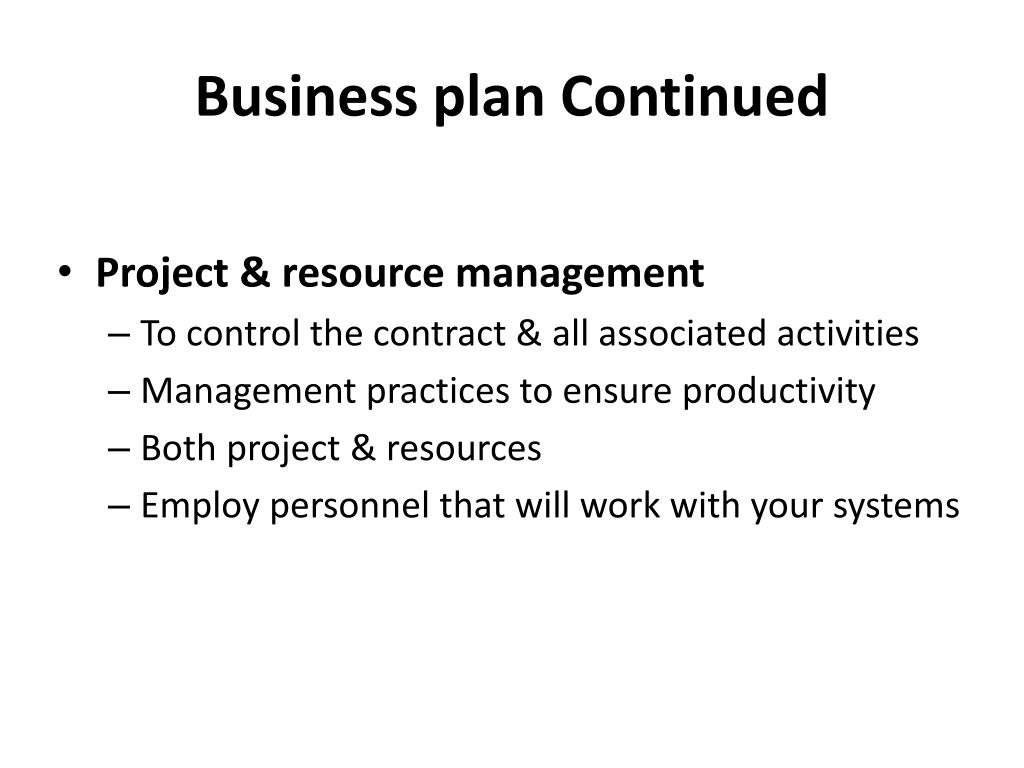 Business plan Continued

• Project & resource management
– To control the contract & all associated activities
– Management practices to ensure productivity
– Both project & resources
– Employ personnel that will work with your systems